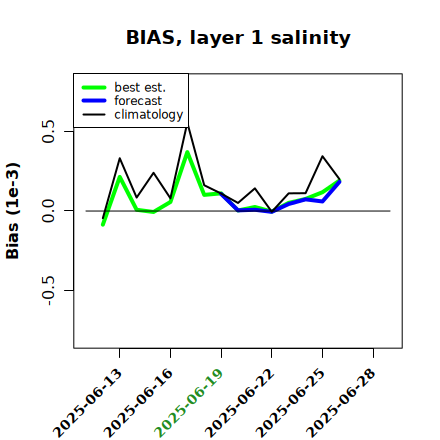 BIAS, layer 1 salinity

best est.
forecast
climatology

Bias (1e-3)

0.5
0.0
-0.5

2025-06-13
2025-06-16
2025-06-19
2025-06-22
2025-06-25
2025-06-28